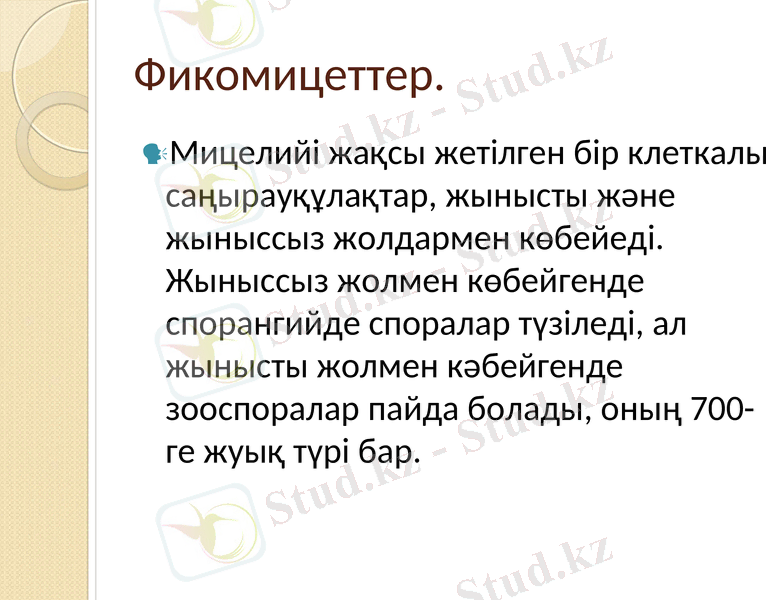 Фикомицеттер.

Мицелийі жақсы жетілген бір клеткалы саңырауқұлақтар, жынысты және жыныссыз жолдармен көбейеді. Жыныссыз жолмен көбейгенде спорангийде споралар түзіледі, ал жынысты жолмен кәбейгенде зооспоралар пайда болады, оның 700-ге жуық түрі бар.

Stud.kz - Stud.kz
Stud.kz - Stud.kz
Stud.kz - Stud.kz
Stud.kz - Stud.kz
Stud.kz